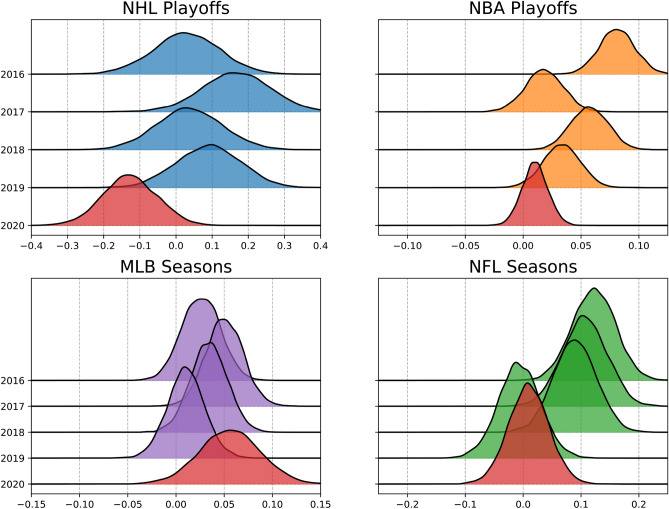 NHL Playoffs

2016
2017
2018
2019
2020

−0.4 −0.3 −0.2 −0.1 0.0 0.1 0.2 0.3 0.4

NBA Playoffs

−0.10 −0.05 0.00 0.05 0.10

MLB Seasons

2016
2017
2018
2019
2020

−0.15 −0.10 −0.05 0.00 0.05 0.10 0.15

NFL Seasons

−0.2 −0.1 0.0 0.1 0.2